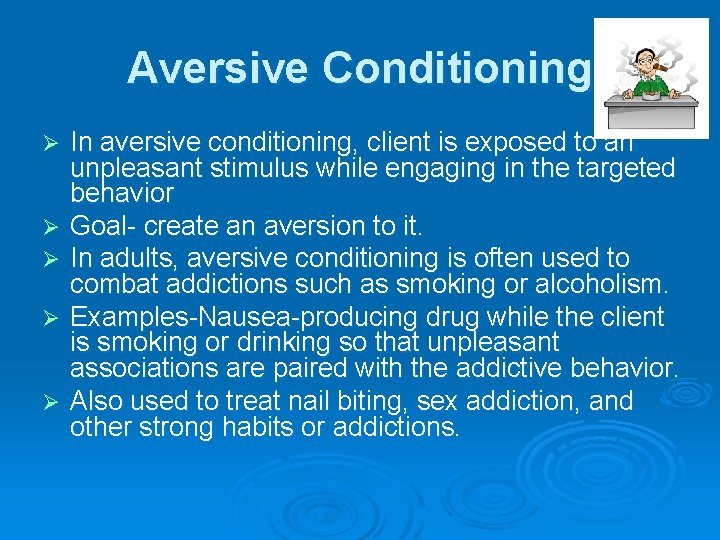 Aversive Conditioning

➢ In aversive conditioning, client is exposed to an unpleasant stimulus while engaging in the targeted behavior
➢ Goal- create an aversion to it.
➢ In adults, aversive conditioning is often used to combat addictions such as smoking or alcoholism.
➢ Examples-Nausea-producing drug while the client is smoking or drinking so that unpleasant associations are paired with the addictive behavior.
➢ Also used to treat nail biting, sex addiction, and other strong habits or addictions.